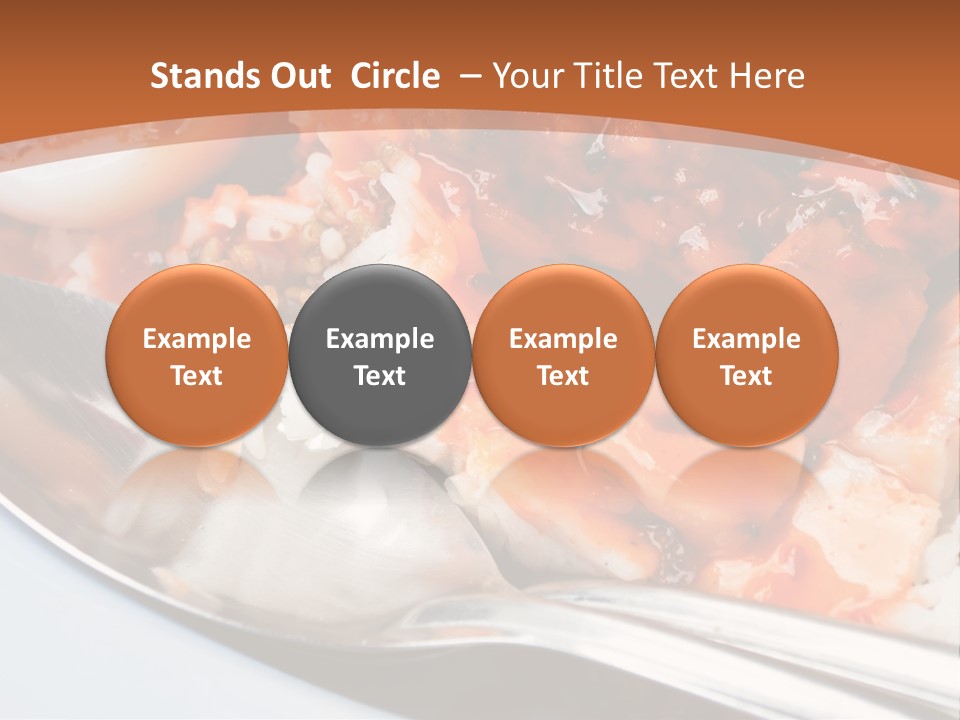 Stands Out Circle – Your Title Text Here

Example Text

Example Text

Example Text

Example Text